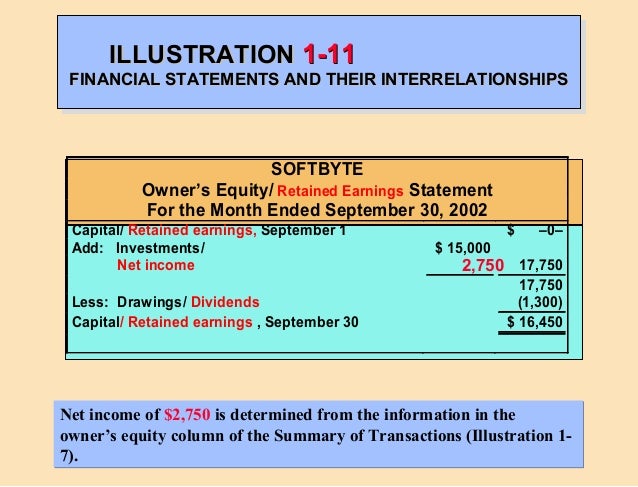 ILLUSTRATION 1-11
FINANCIAL STATEMENTS AND THEIR INTERRELATIONSHIPS

SOFTBYTE
Owner's Equity/ Retained Earnings Statement
For the Month Ended September 30, 2002

| | | |
|---|---|---|
| Capital/ Retained earnings, September 1 | | $ –0– |
| Add: Investments/ | $ 15,000 | |
| Net income | 2,750 | 17,750 |
| | | 17,750 |
| Less: Drawings/ Dividends | | (1,300) |
| Capital/ Retained earnings , September 30 | | $ 16,450 |

Net income of $2,750 is determined from the information in the owner's equity column of the Summary of Transactions (Illustration 1-7).